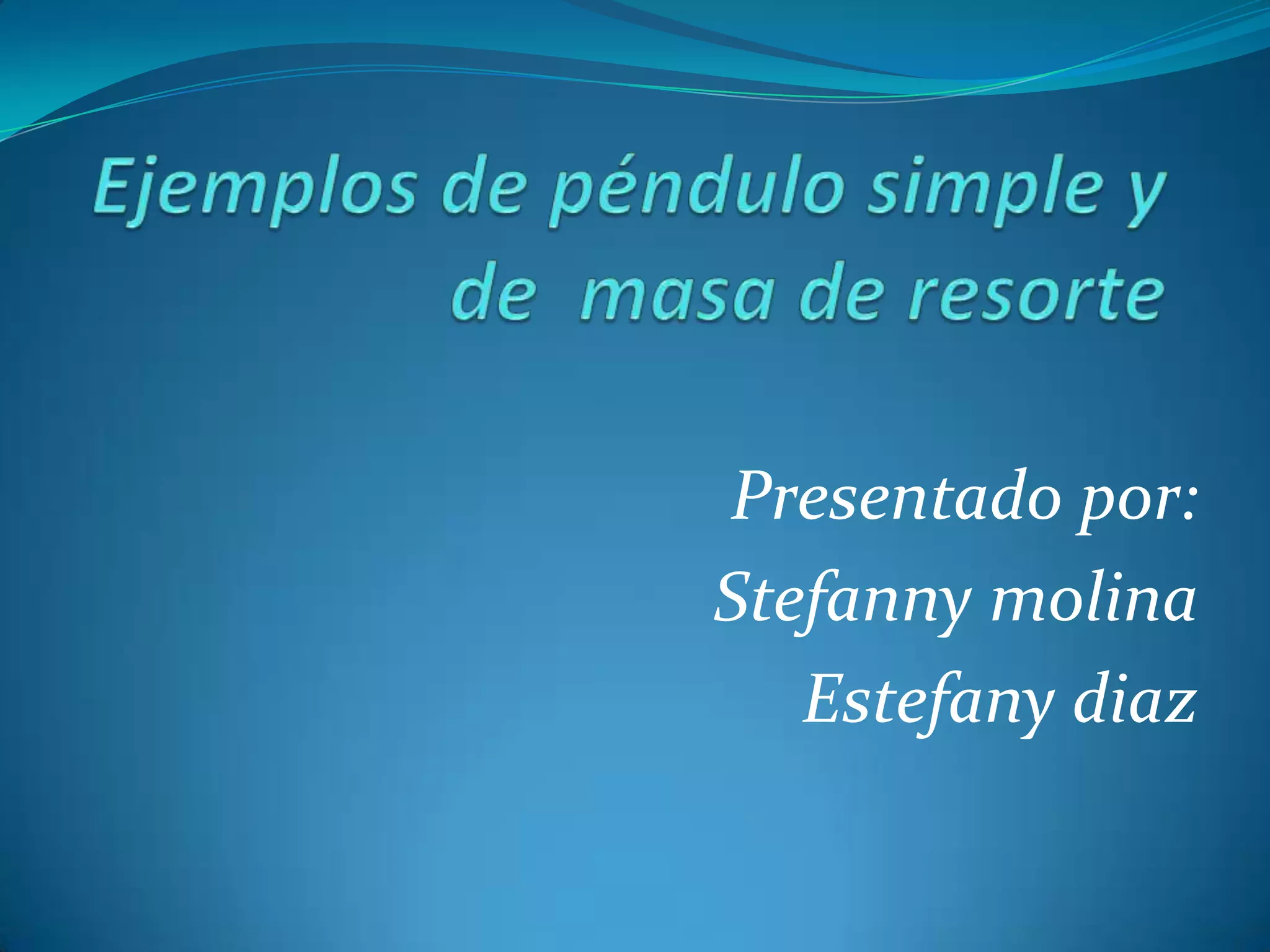 Ejemplos de péndulo simple y de masa de resorte

Presentado por:
Stefanny molina
Estefany diaz